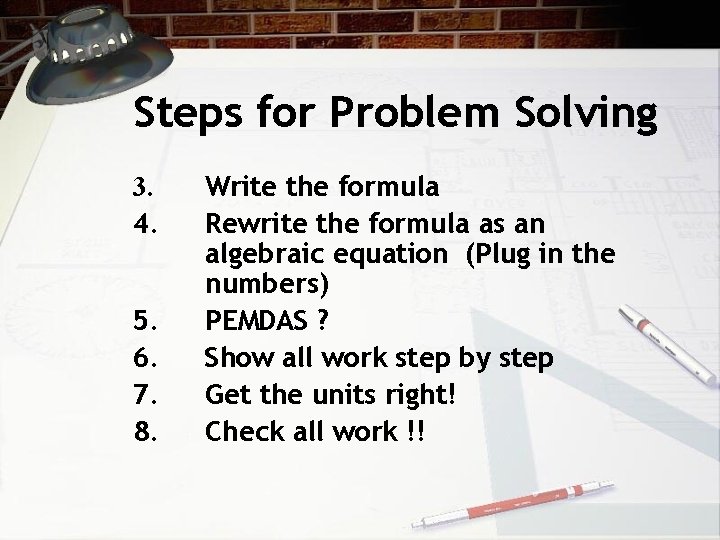 Steps for Problem Solving

3. Write the formula
4. Rewrite the formula as an algebraic equation (Plug in the numbers)
5. PEMDAS ?
6. Show all work step by step
7. Get the units right!
8. Check all work !!